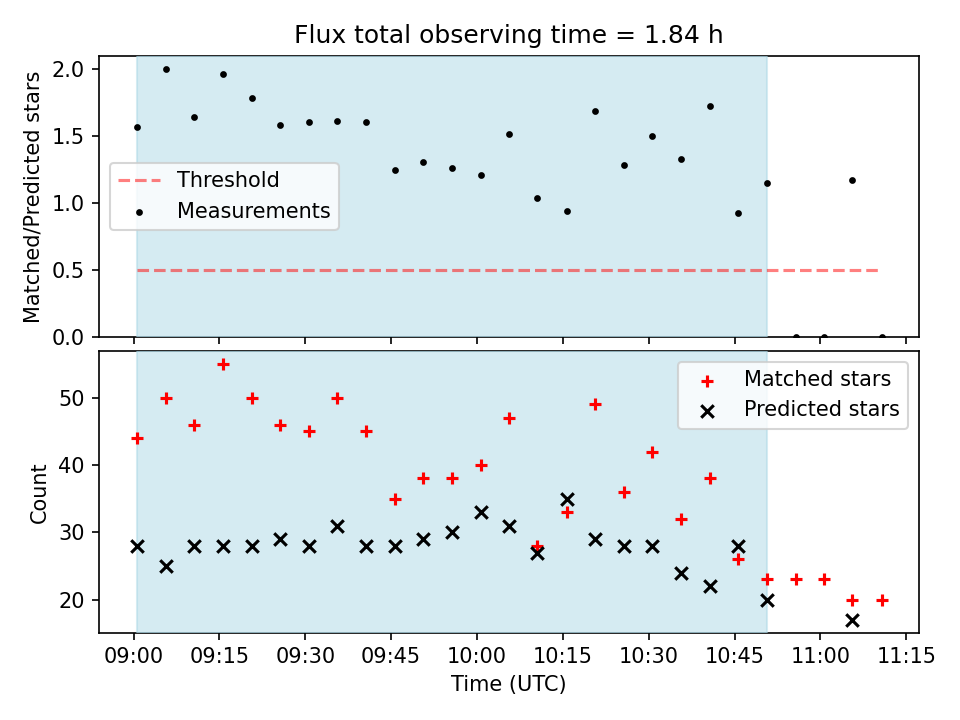 Flux total observing time = 1.84 h

Matched/Predicted stars

2.0
1.5
1.0
0.5
0.0

Threshold
Measurements

Count

50
40
30
20

Matched stars
Predicted stars

09:00 09:15 09:30 09:45 10:00 10:15 10:30 10:45 11:00 11:15
Time (UTC)